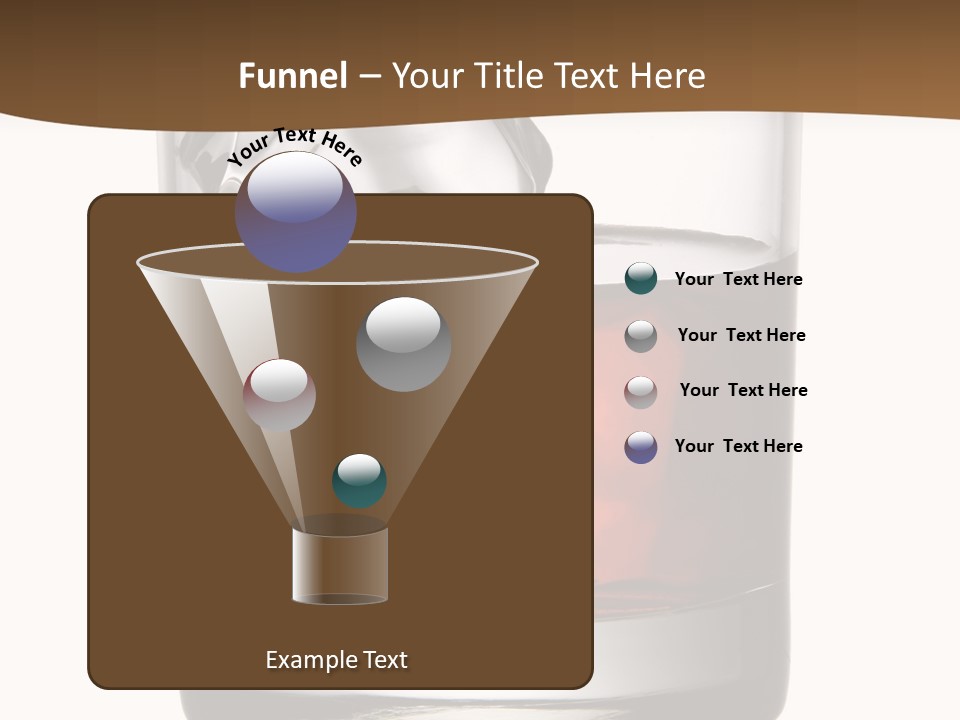 Funnel – Your Title Text Here

Your Text Here

Your Text Here

Your Text Here

Your Text Here

Your Text Here

Example Text